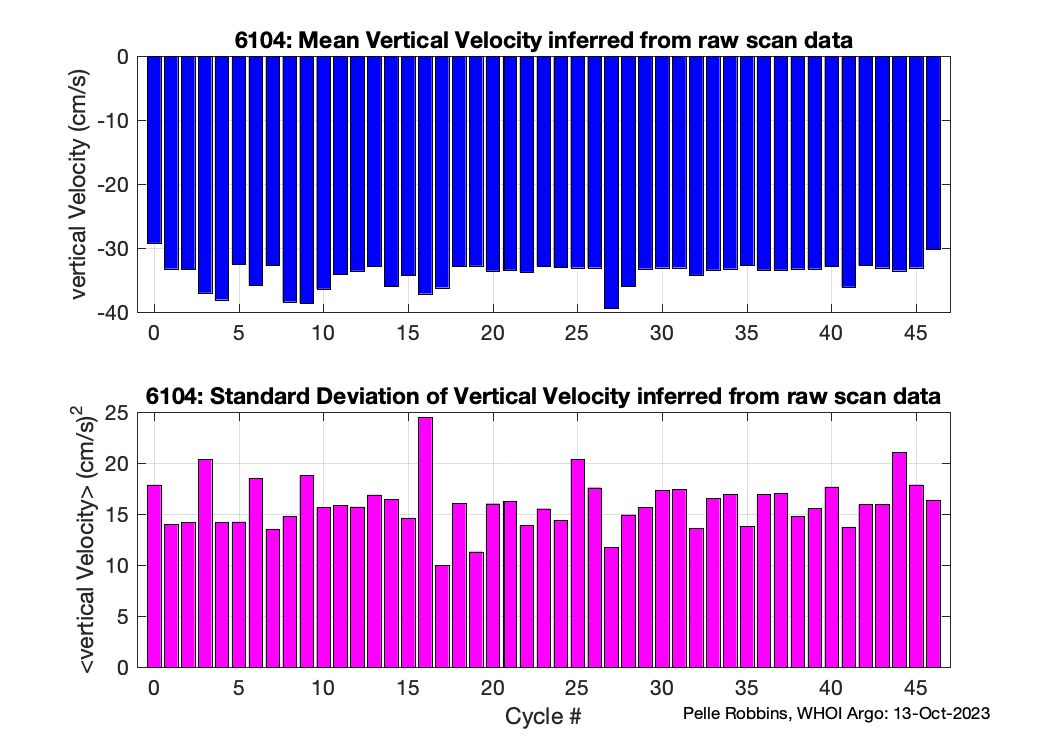 6104: Mean Vertical Velocity inferred from raw scan data

vertical Velocity (cm/s)

0
-10
-20
-30
-40

0 5 10 15 20 25 30 35 40 45

6104: Standard Deviation of Vertical Velocity inferred from raw scan data

<vertical Velocity> $(cm/s)^2$

25
20
15
10
5
0

0 5 10 15 20 25 30 35 40 45

Cycle #

Pelle Robbins, WHOI Argo: 13-Oct-2023